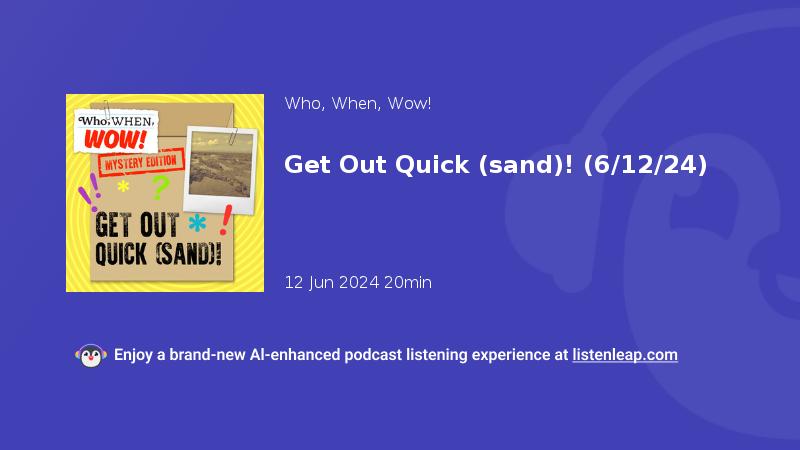 Who, WHEN, WOW!
MYSTERY EDITION
GET OUT QUICK (SAND)!

Who, When, Wow!

Get Out Quick (sand)! (6/12/24)

12 Jun 2024 20min

Enjoy a brand-new AI-enhanced podcast listening experience at listenleap.com